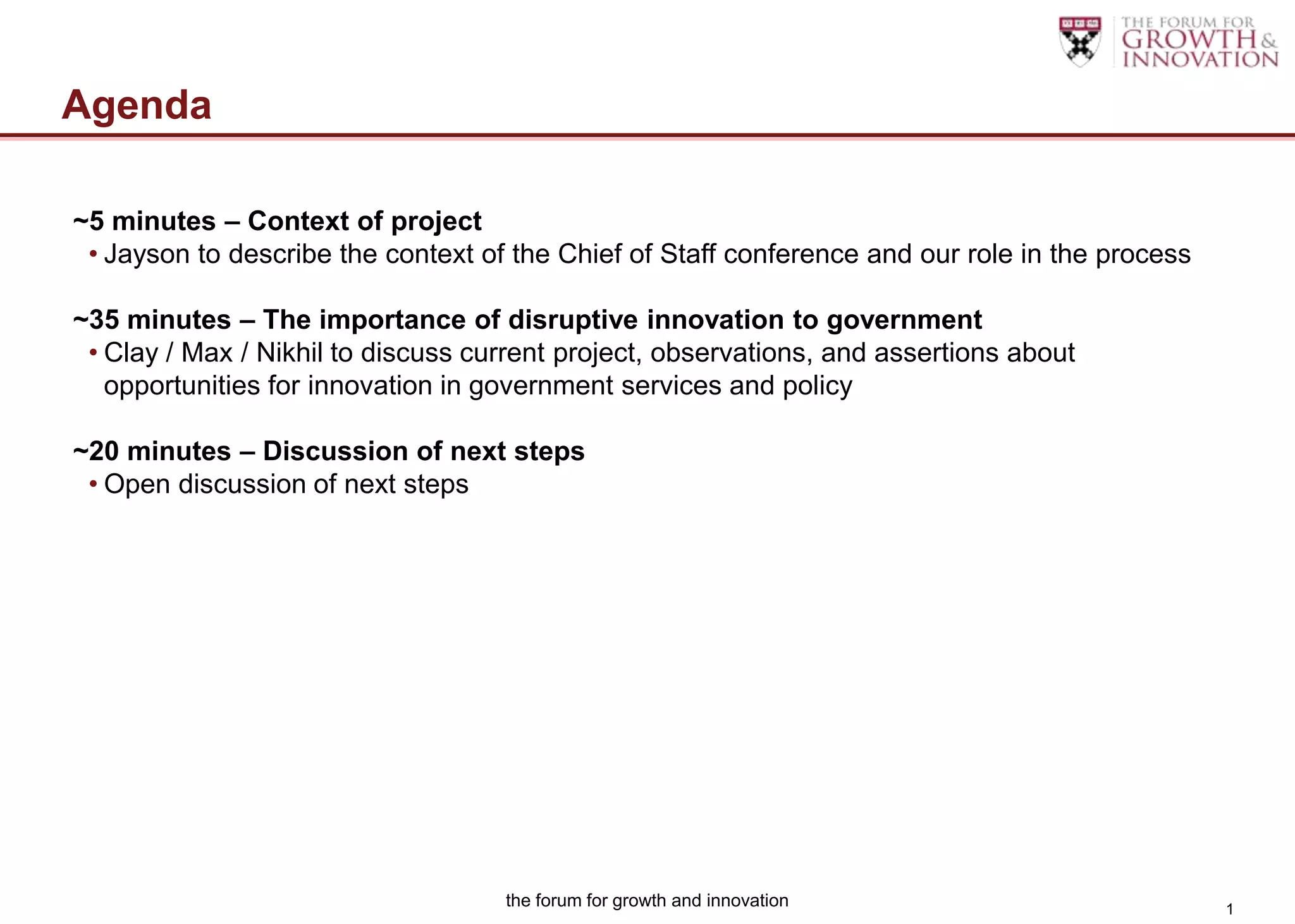 THE FORUM FOR GROWTH & INNOVATION

Agenda

~5 minutes – Context of project
• Jayson to describe the context of the Chief of Staff conference and our role in the process

~35 minutes – The importance of disruptive innovation to government
• Clay / Max / Nikhil to discuss current project, observations, and assertions about opportunities for innovation in government services and policy

~20 minutes – Discussion of next steps
• Open discussion of next steps

the forum for growth and innovation

1